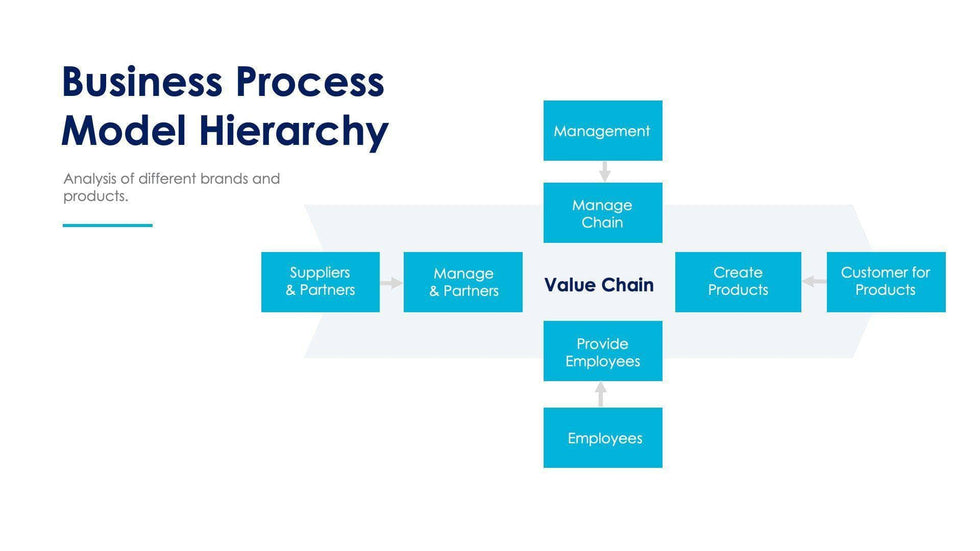 Business Process Model Hierarchy

Analysis of different brands and products.

Management

Manage Chain

Suppliers & Partners

Manage & Partners

Value Chain

Create Products

Customer for Products

Provide Employees

Employees